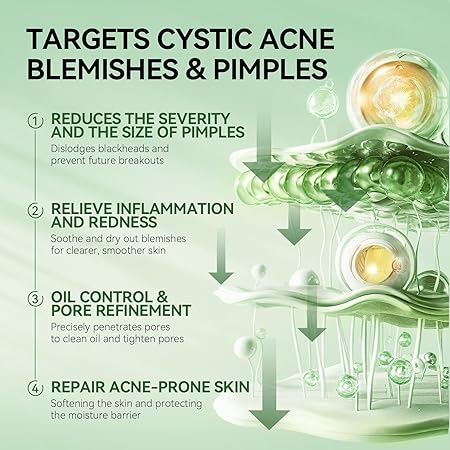 TARGETS CYSTIC ACNE BLEMISHES & PIMPLES

1 REDUCES THE SEVERITY AND THE SIZE OF PIMPLES
Dislodges blackheads and prevent future breakouts

2 RELIEVE INFLAMMATION AND REDNESS
Soothe and dry out blemishes for clearer, smoother skin

3 OIL CONTROL & PORE REFINEMENT
Precisely penetrates pores to clean oil and tighten pores

4 REPAIR ACNE-PRONE SKIN
Softening the skin and protecting the moisture barrier